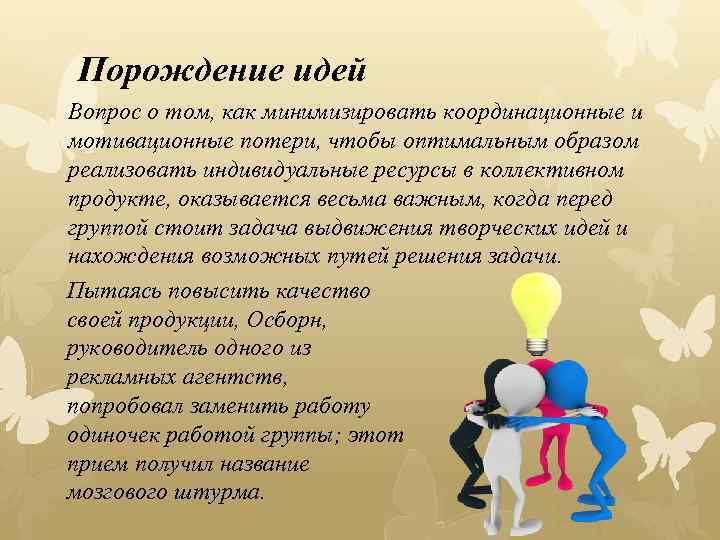 Порождение идей

Вопрос о том, как минимизировать координационные и мотивационные потери, чтобы оптимальным образом реализовать индивидуальные ресурсы в коллективном продукте, оказывается весьма важным, когда перед группой стоит задача выдвижения творческих идей и нахождения возможных путей решения задачи.

Пытаясь повысить качество своей продукции, Осборн, руководитель одного из рекламных агентств, попробовал заменить работу одиночек работой группы; этот прием получил название мозгового штурма.